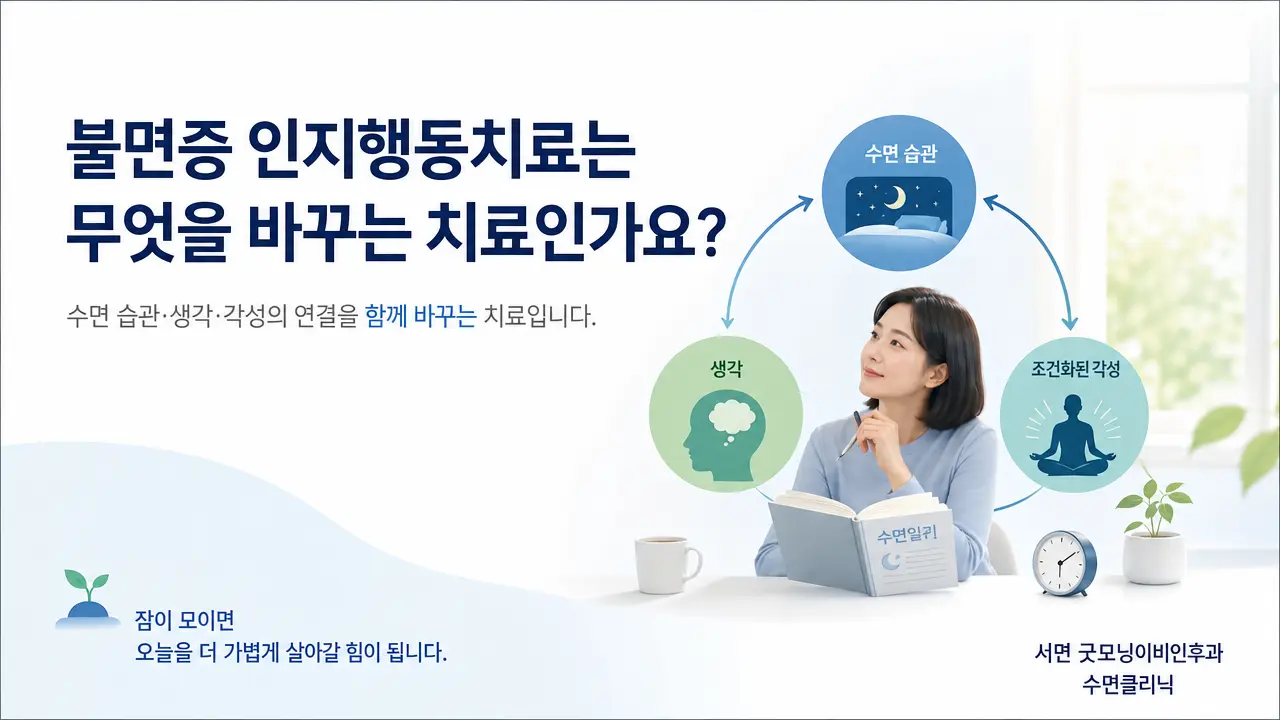 불면증 인지행동치료는
무엇을 바꾸는 치료인가요?

수면 습관·생각·각성의 연결을 함께 바꾸는 치료입니다.

수면 습관

생각

조건화된 각성

수면일기

잠이 모이면
오늘을 더 가볍게 살아갈 힘이 됩니다.

서면 굿모닝이비인후과
수면클리닉